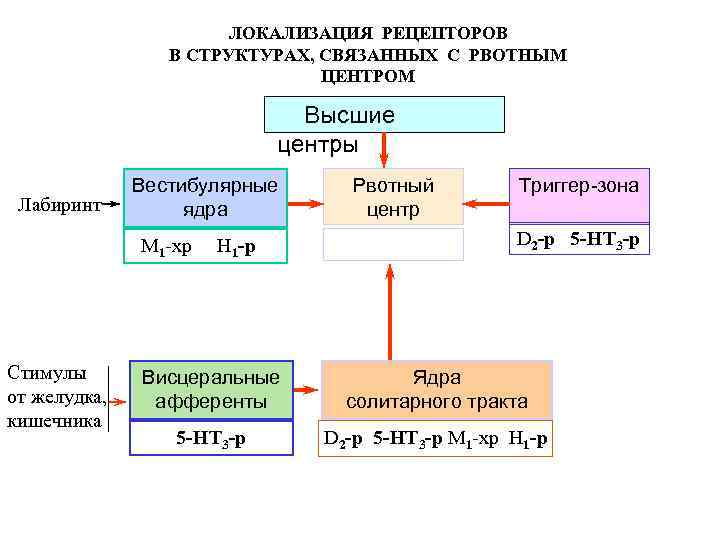 ЛОКАЛИЗАЦИЯ РЕЦЕПТОРОВ
В СТРУКТУРАХ, СВЯЗАННЫХ С РВОТНЫМ ЦЕНТРОМ

Высшие центры

Лабиринт

Вестибулярные ядра

$M_1$-хр $H_1$-р

Рвотный центр

Триггер-зона

$D_2$-р 5-$HT_3$-р

Стимулы от желудка, кишечника

Висцеральные афференты

5-$HT_3$-р

Ядра солитарного тракта

$D_2$-р 5-$HT_3$-р $M_1$-хр $H_1$-р